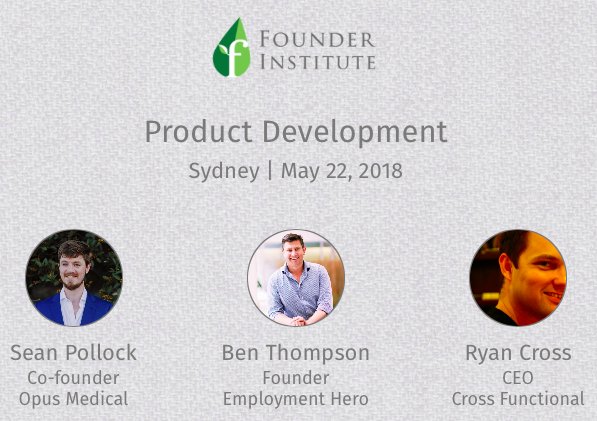 FOUNDER
INSTITUTE

Product Development

Sydney | May 22, 2018

Sean Pollock
Co-founder
Opus Medical

Ben Thompson
Founder
Employment Hero

Ryan Cross
CEO
Cross Functional